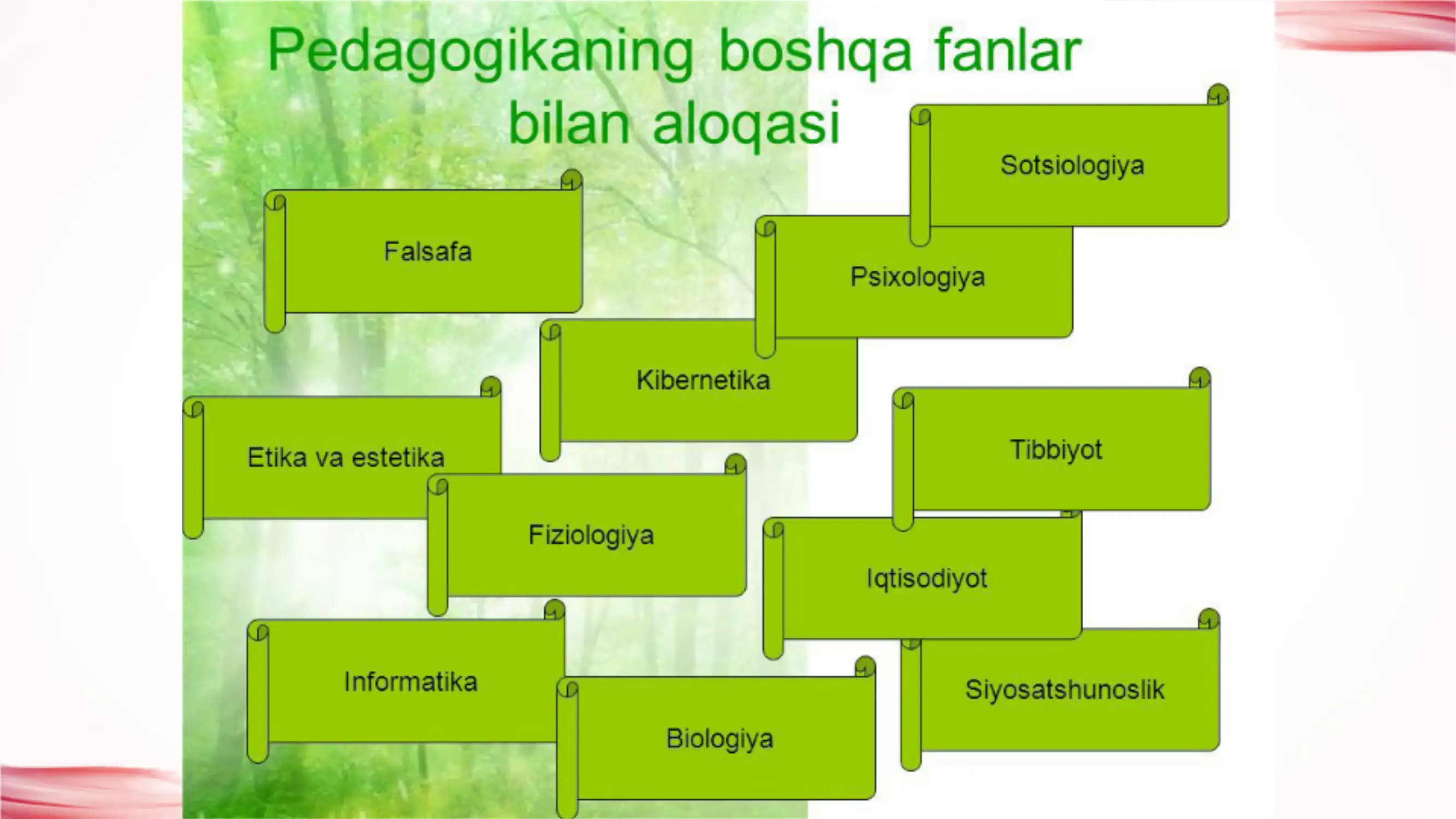 Pedagogikaning boshqa fanlar bilan aloqasi

Sotsiologiya

Falsafa

Psixologiya

Kibernetika

Etika va estetika

Tibbiyot

Fiziologiya

Iqtisodiyot

Informatika

Siyosatshunoslik

Biologiya